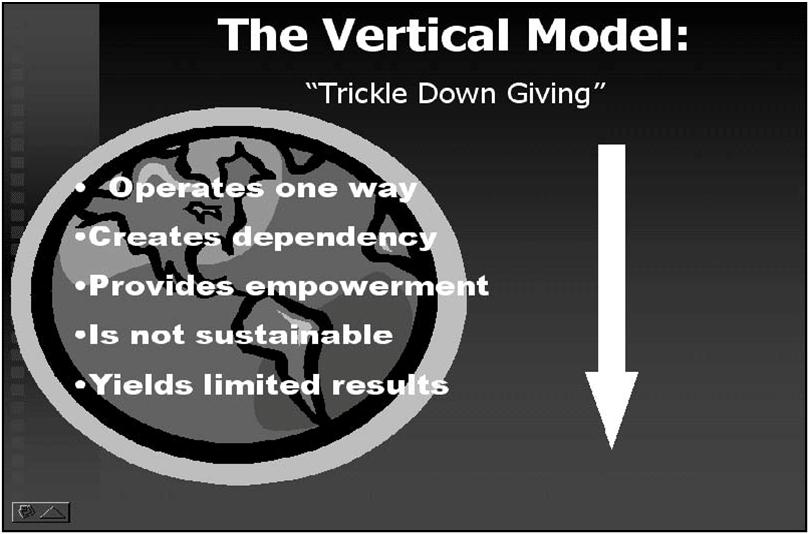 The Vertical Model:

"Trickle Down Giving"

• Operates one way
•Creates dependency
•Provides empowerment
•Is not sustainable
•Yields limited results